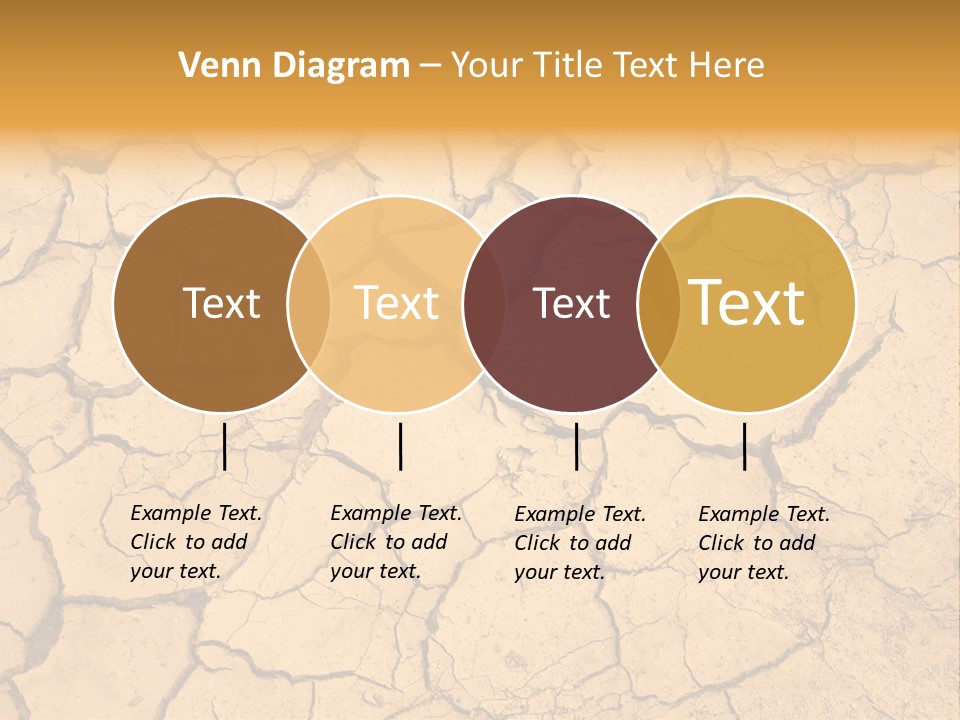 Venn Diagram – Your Title Text Here

Text

Text

Text

Text

Example Text. Click to add your text.

Example Text. Click to add your text.

Example Text. Click to add your text.

Example Text. Click to add your text.